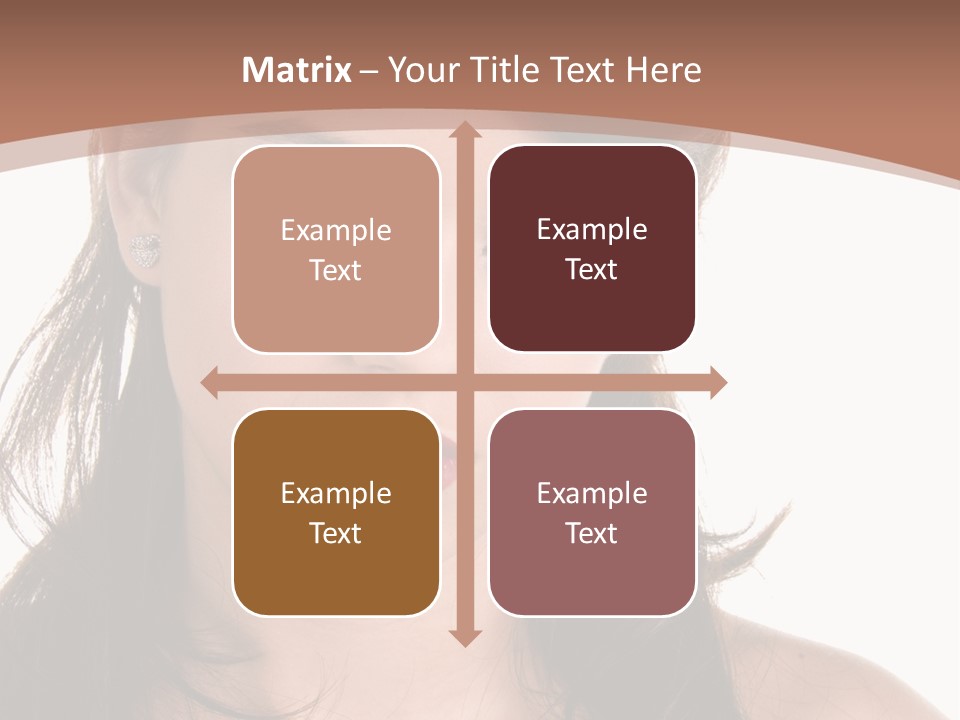 Matrix – Your Title Text Here

Example Text

Example Text

Example Text

Example Text